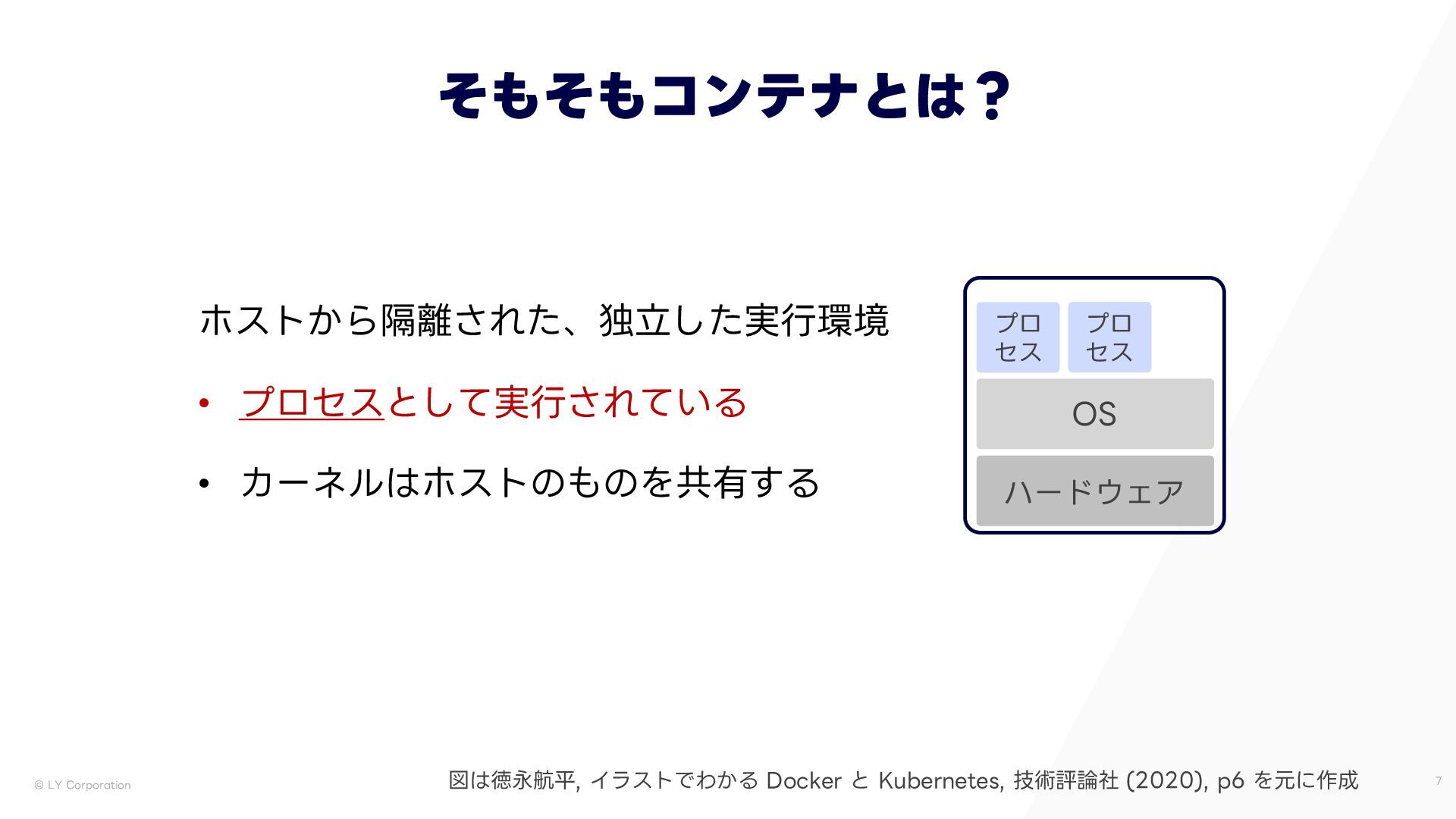 そもそもコンテナとは？

ホストから隔離された、独立した実行環境

• プロセスとして実行されている

• カーネルはホストのものを共有する

プロセス

プロセス

OS

ハードウェア

© LY Corporation

図は徳永航平, イラストでわかる Docker と Kubernetes, 技術評論社 (2020), p6 を元に作成

7